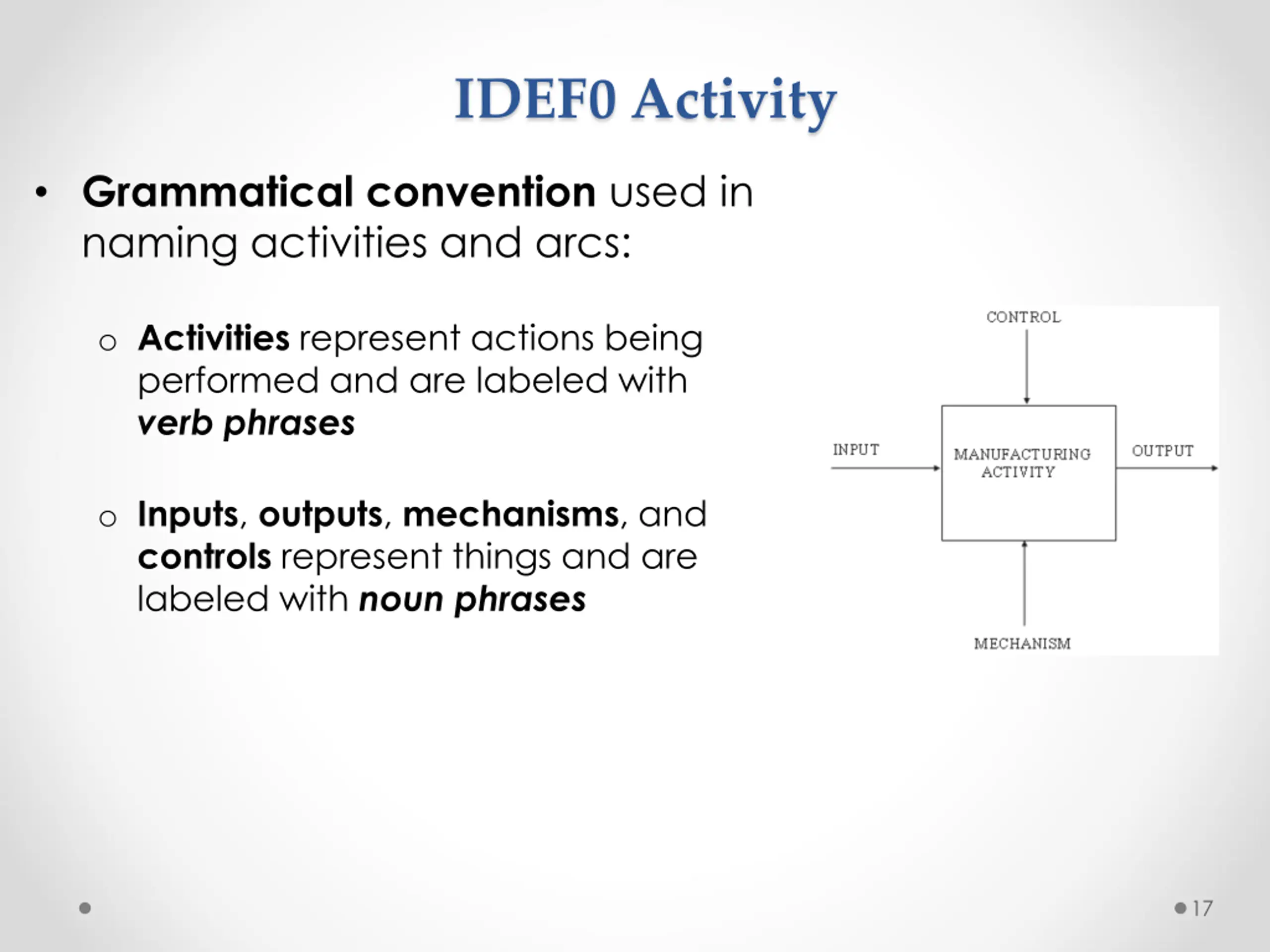 IDEF0 Activity

• Grammatical convention used in naming activities and arcs:

o Activities represent actions being performed and are labeled with verb phrases

o Inputs, outputs, mechanisms, and controls represent things and are labeled with noun phrases

CONTROL

INPUT

MANUFACTURING ACTIVITY

OUTPUT

MECHANISM

17